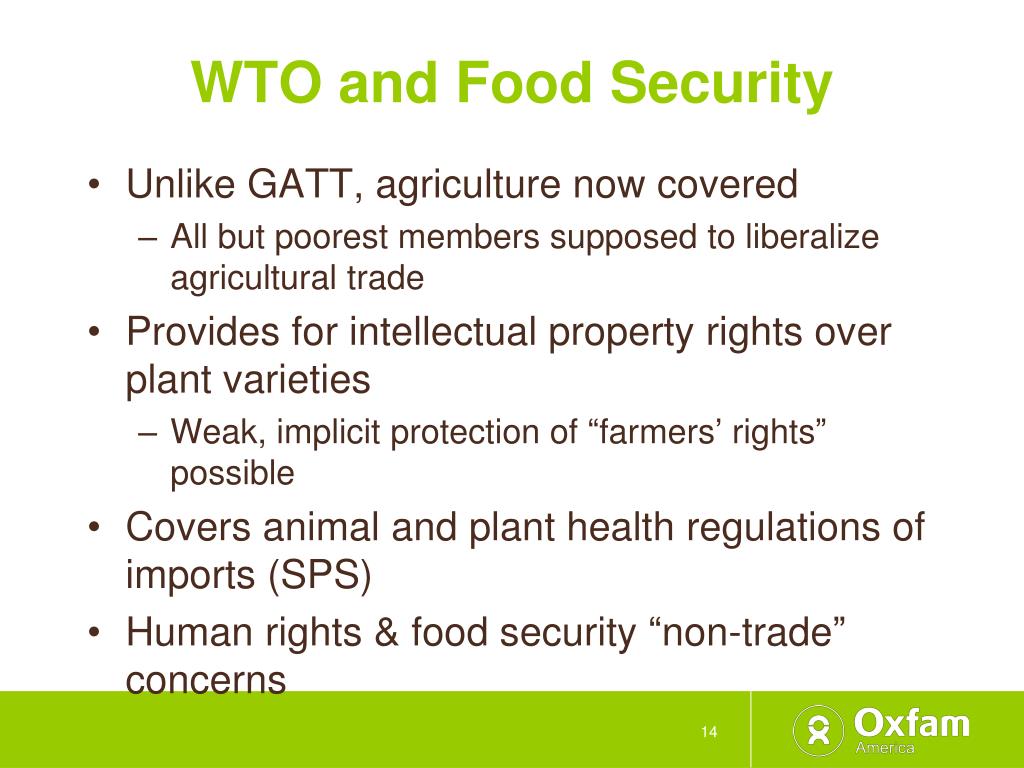 WTO and Food Security

• Unlike GATT, agriculture now covered
– All but poorest members supposed to liberalize agricultural trade

• Provides for intellectual property rights over plant varieties
– Weak, implicit protection of “farmers’ rights” possible

• Covers animal and plant health regulations of imports (SPS)

• Human rights & food security “non-trade” concerns

14

Oxfam
America